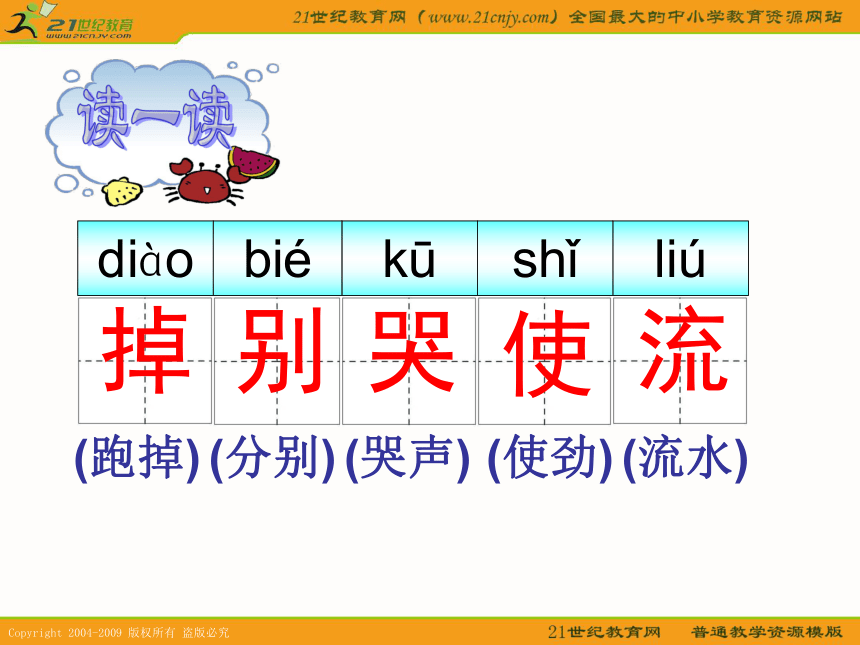 21世纪教育
www.21cnjy.com

21世纪教育网（www.21cnjy.com）全国最大的中小学教育资源网站

读一读

| diào | bié | kū | shǐ | liú |
|---|---|---|---|---|
| 掉 | 别 | 哭 | 使 | 流 |

(跑掉) (分别) (哭声) (使劲) (流水)

Copyright 2004-2009 版权所有 盗版必究

21世纪教育网 普通教学资源模版